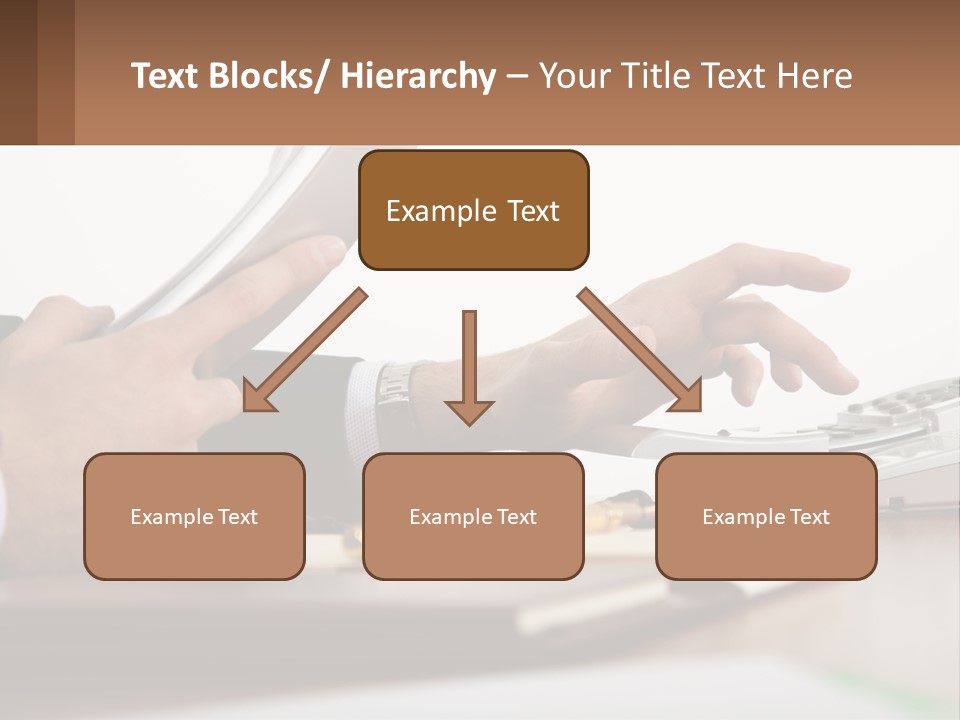 Text Blocks/ Hierarchy – Your Title Text Here

Example Text

Example Text

Example Text

Example Text